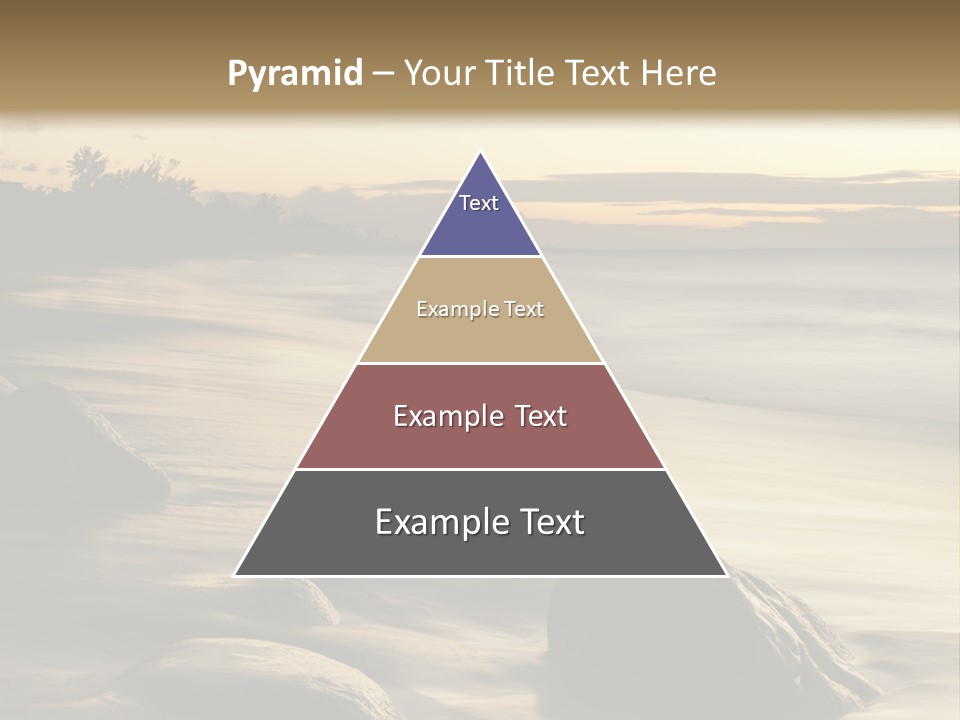 Pyramid – Your Title Text Here

Text

Example Text

Example Text

Example Text